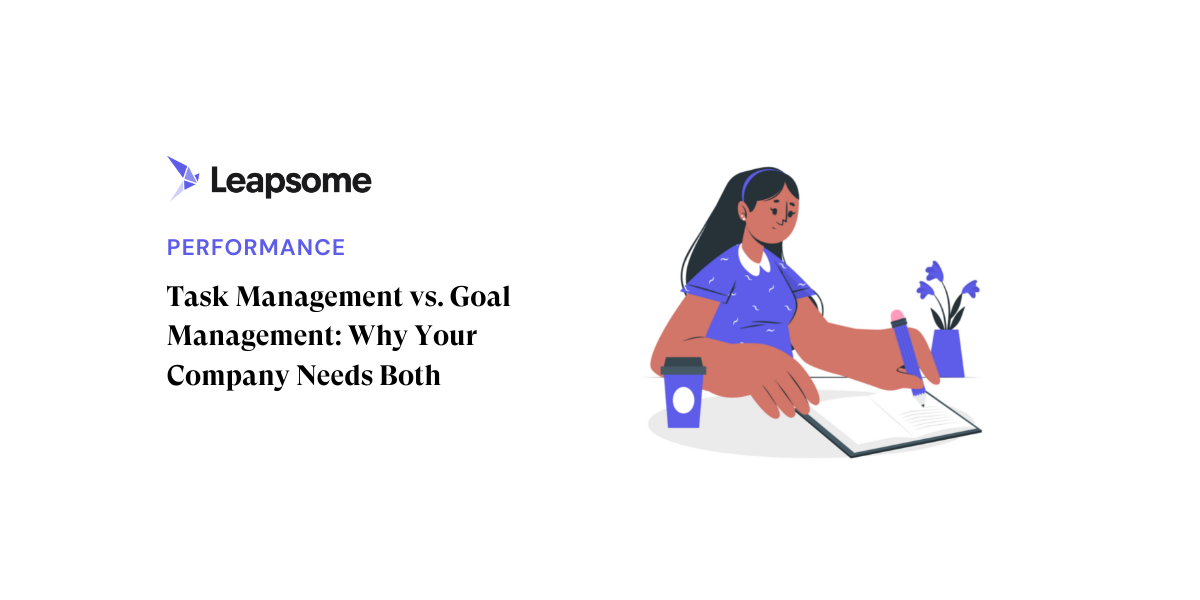 Leapsome

PERFORMANCE

Task Management vs. Goal Management: Why Your Company Needs Both